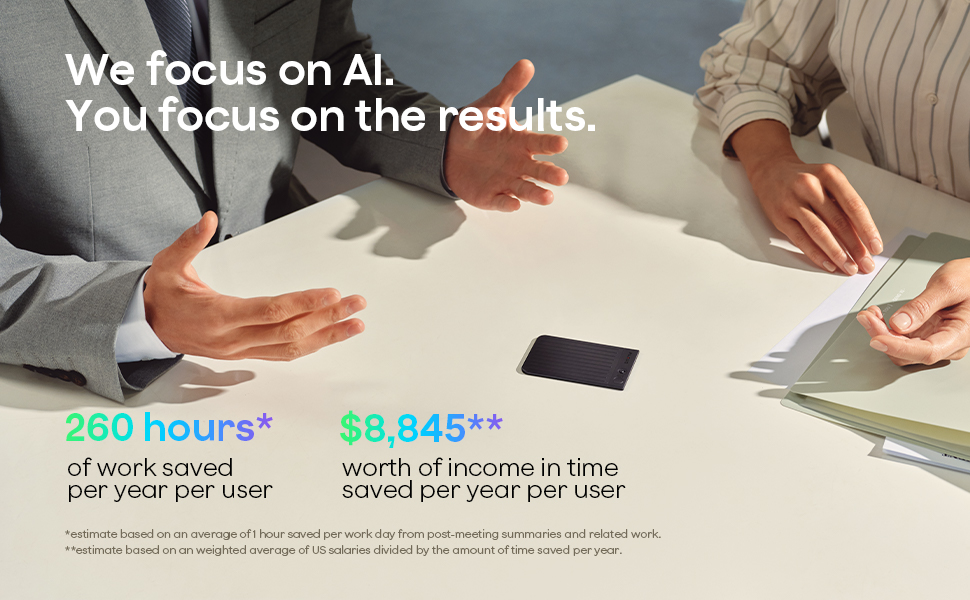 We focus on AI.
You focus on the results.

260 hours*
of work saved per year per user

$8,845**
worth of income in time saved per year per user

*estimate based on an average of 1 hour saved per work day from post-meeting summaries and related work.
**estimate based on an weighted average of US salaries divided by the amount of time saved per year.